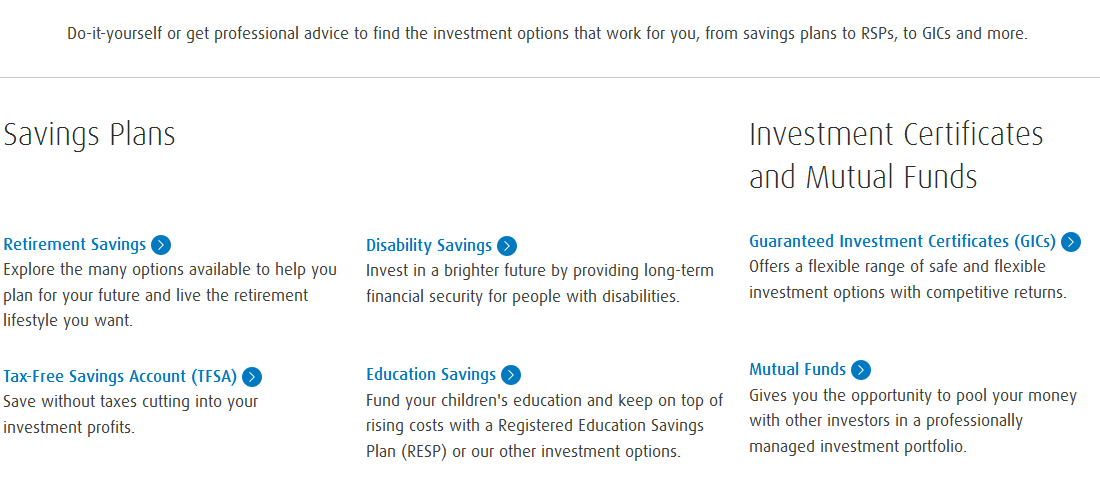 Do-it-yourself or get professional advice to find the investment options that work for you, from savings plans to RSPs, to GICs and more.

Savings Plans

Retirement Savings
Explore the many options available to help you plan for your future and live the retirement lifestyle you want.

Tax-Free Savings Account (TFSA)
Save without taxes cutting into your investment profits.

Disability Savings
Invest in a brighter future by providing long-term financial security for people with disabilities.

Education Savings
Fund your children's education and keep on top of rising costs with a Registered Education Savings Plan (RESP) or our other investment options.

Investment Certificates and Mutual Funds

Guaranteed Investment Certificates (GICs)
Offers a flexible range of safe and flexible investment options with competitive returns.

Mutual Funds
Gives you the opportunity to pool your money with other investors in a professionally managed investment portfolio.